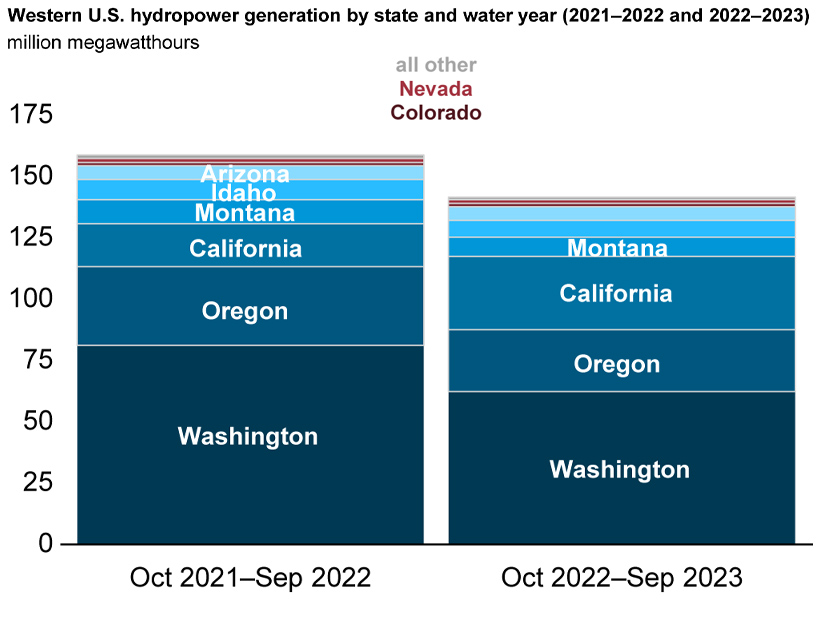 Western U.S. hydropower generation by state and water year (2021–2022 and 2022–2023)
million megawatthours

all other
Nevada
Colorado

175
150
125
100
75
50
25
0

Arizona
Idaho
Montana
California
Oregon
Washington

Montana
California
Oregon
Washington

Oct 2021–Sep 2022
Oct 2022–Sep 2023